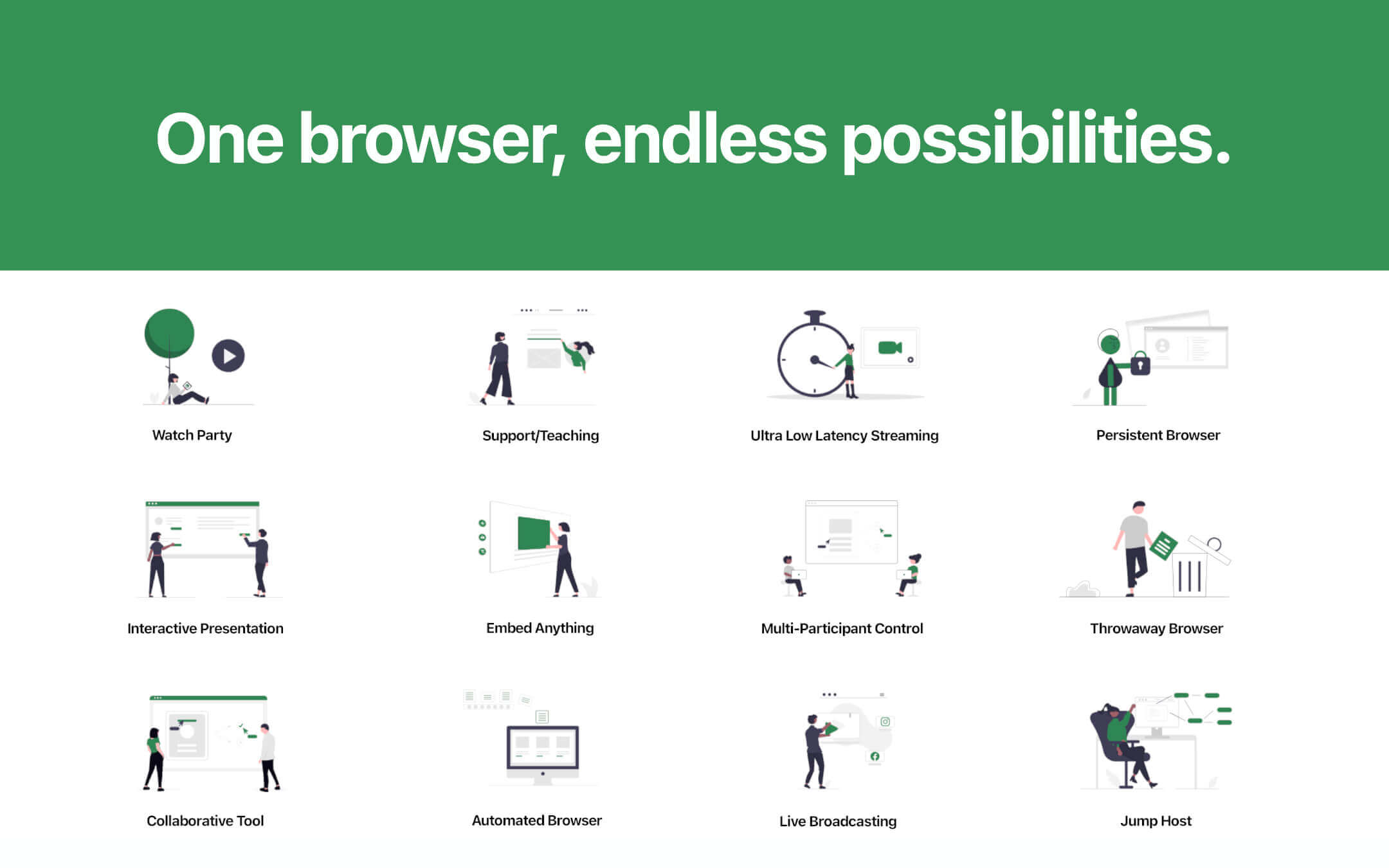 One browser, endless possibilities.

Watch Party

Support/Teaching

Ultra Low Latency Streaming

Persistent Browser

Interactive Presentation

Embed Anything

Multi-Participant Control

Throwaway Browser

Collaborative Tool

Automated Browser

Live Broadcasting

Jump Host